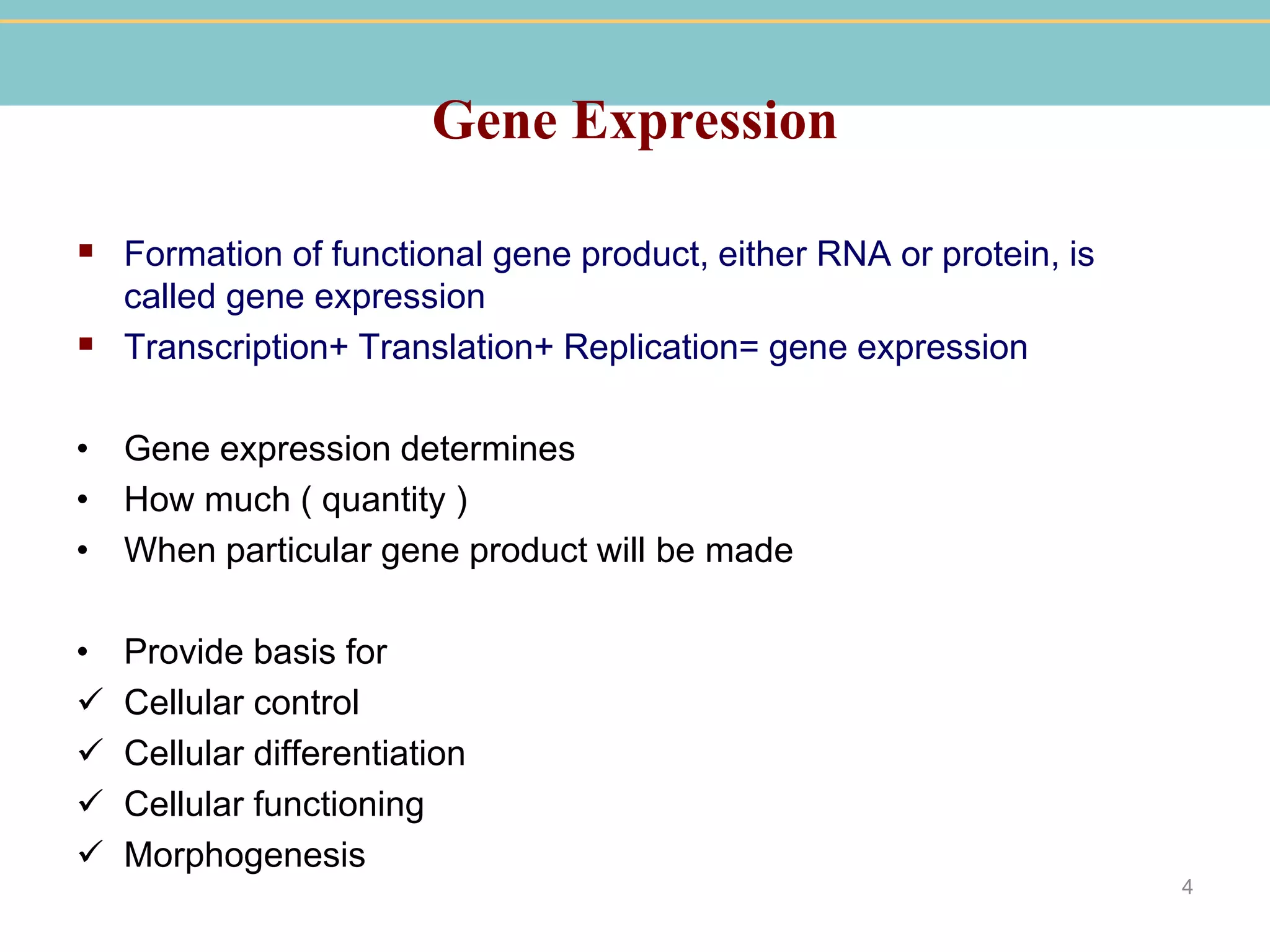 Gene Expression

▪ Formation of functional gene product, either RNA or protein, is called gene expression
▪ Transcription+ Translation+ Replication= gene expression

• Gene expression determines
• How much ( quantity )
• When particular gene product will be made

• Provide basis for
✓ Cellular control
✓ Cellular differentiation
✓ Cellular functioning
✓ Morphogenesis

4